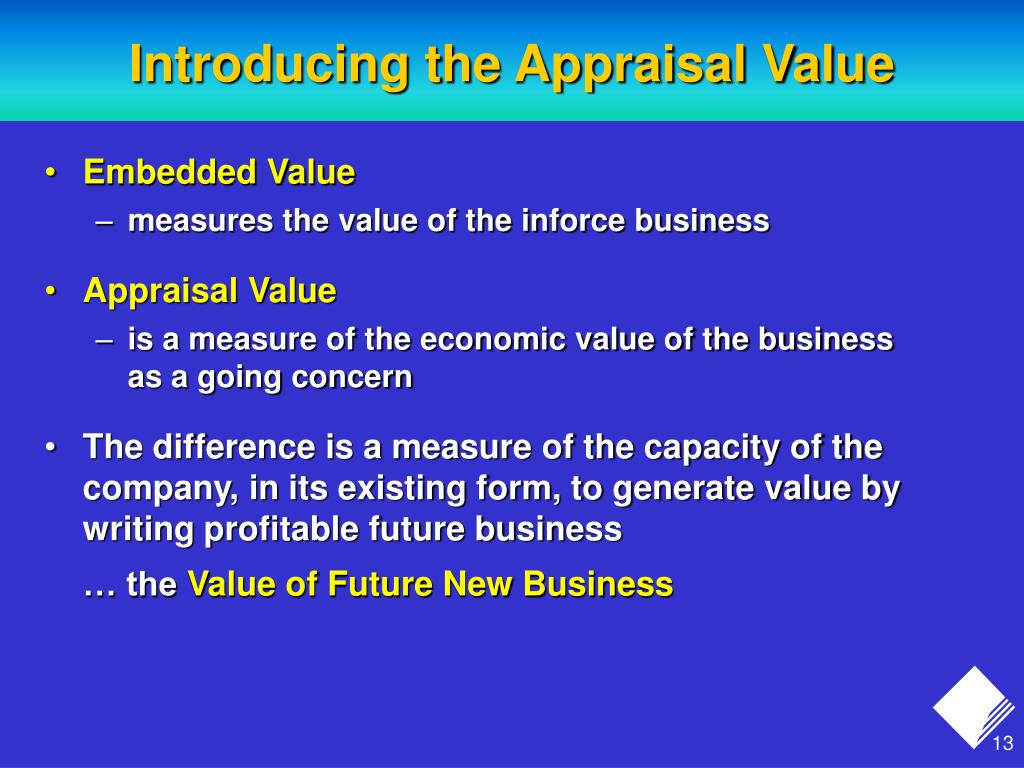 Introducing the Appraisal Value

• Embedded Value
– measures the value of the inforce business

• Appraisal Value
– is a measure of the economic value of the business as a going concern

• The difference is a measure of the capacity of the company, in its existing form, to generate value by writing profitable future business

… the Value of Future New Business

13